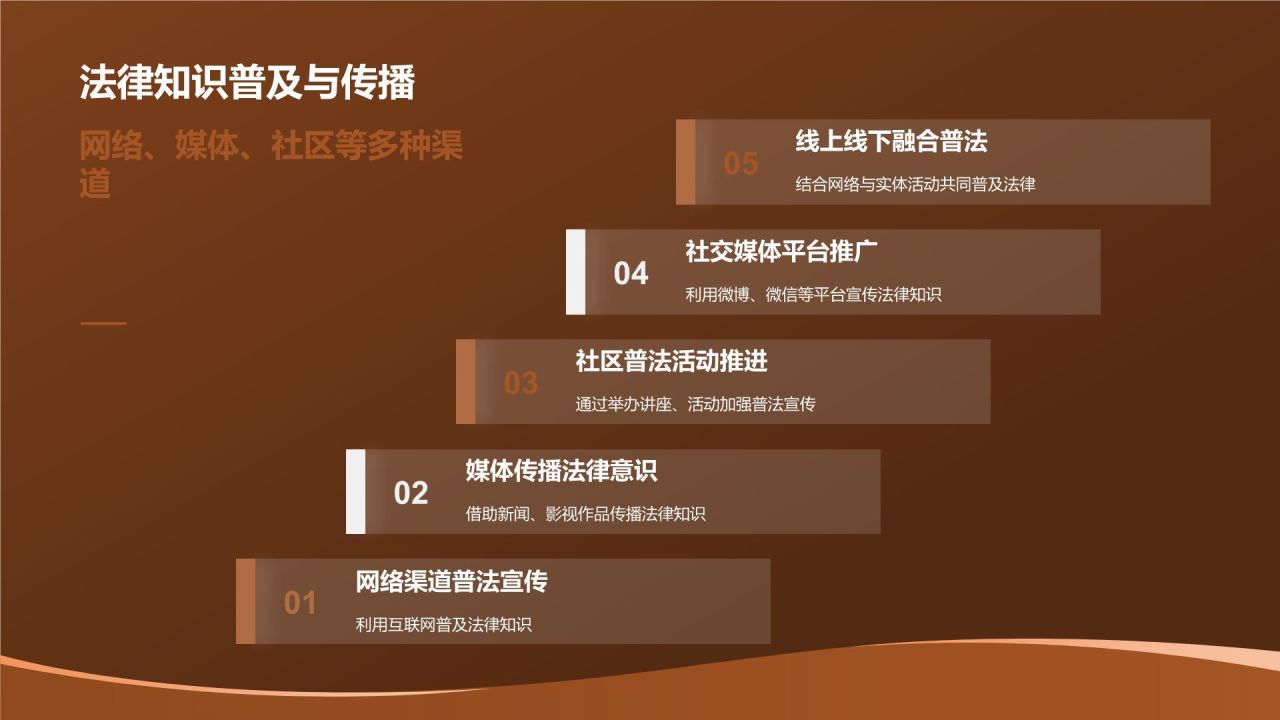 法律知识普及与传播

网络、媒体、社区等多种渠道

05 线上线下融合普法
结合网络与实体活动共同普及法律

04 社交媒体平台推广
利用微博、微信等平台宣传法律知识

03 社区普法活动推进
通过举办讲座、活动加强普法宣传

02 媒体传播法律意识
借助新闻、影视作品传播法律知识

01 网络渠道普法宣传
利用互联网普及法律知识